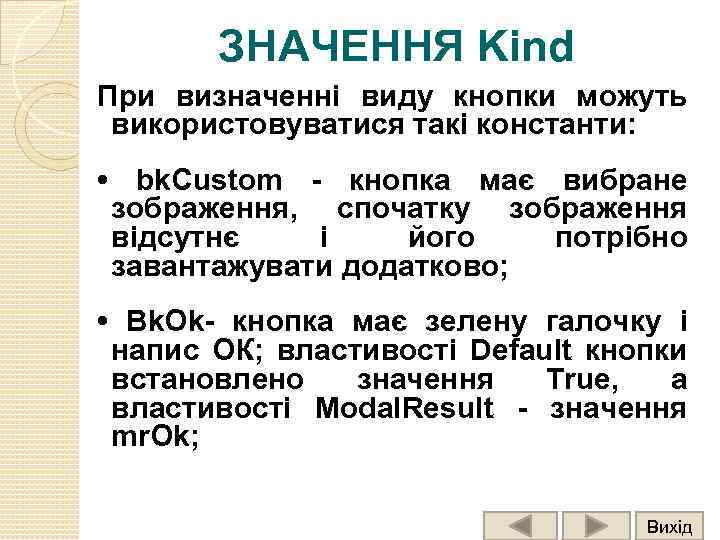 ЗНАЧЕННЯ Kind

При визначенні виду кнопки можуть використовуватися такі константи:

• bkCustom - кнопка має вибране зображення, спочатку зображення відсутнє і його потрібно завантажувати додатково;

• BkOk- кнопка має зелену галочку і напис ОК; властивості Default кнопки встановлено значення True, а властивості ModalResult - значення mrOk;

Вихід